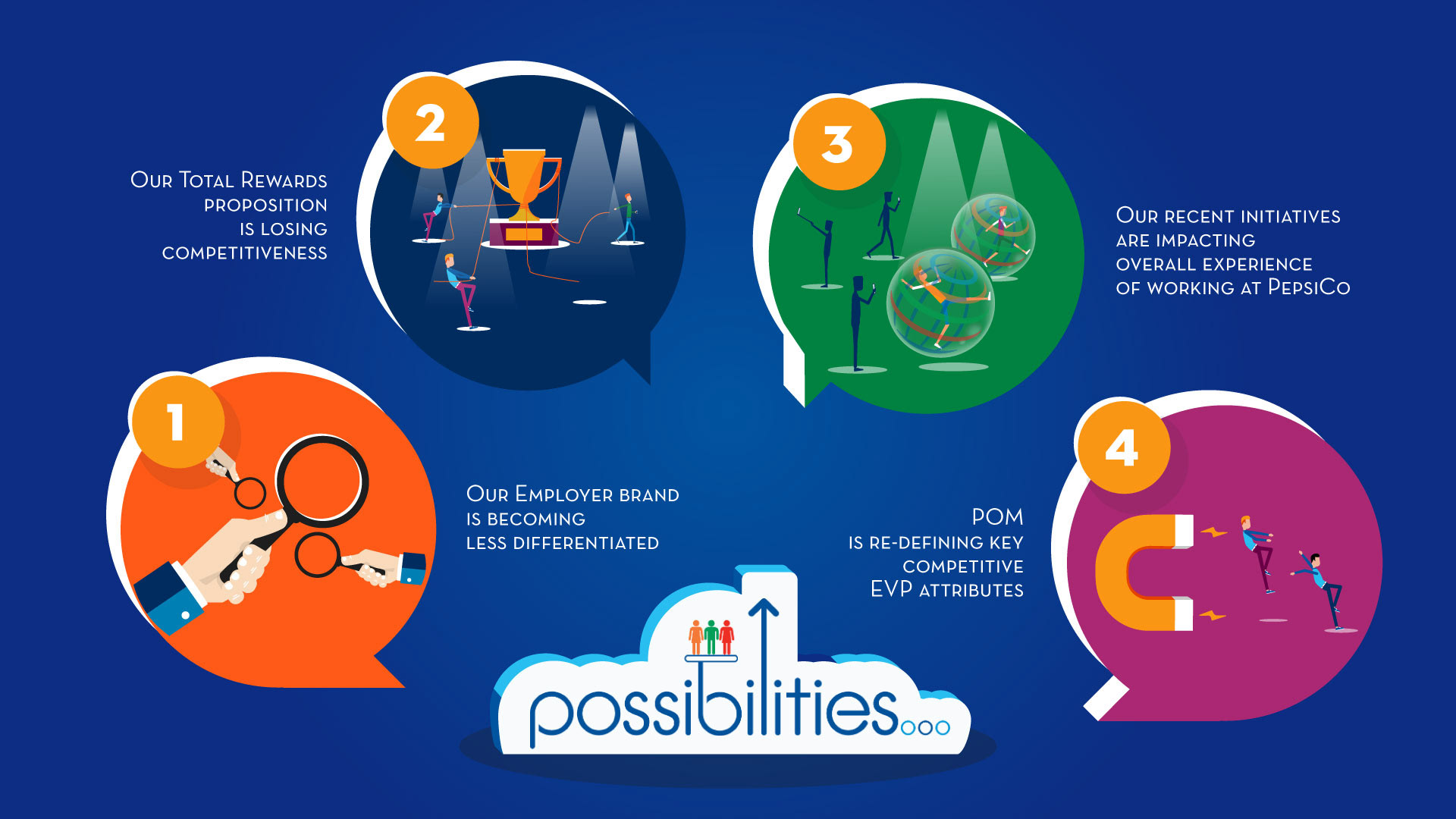 2

Our Total Rewards proposition is losing competitiveness

3

Our recent initiatives are impacting overall experience of working at PepsiCo

1

Our Employer brand is becoming less differentiated

4

POM is re-defining key competitive EVP attributes

possibilities...